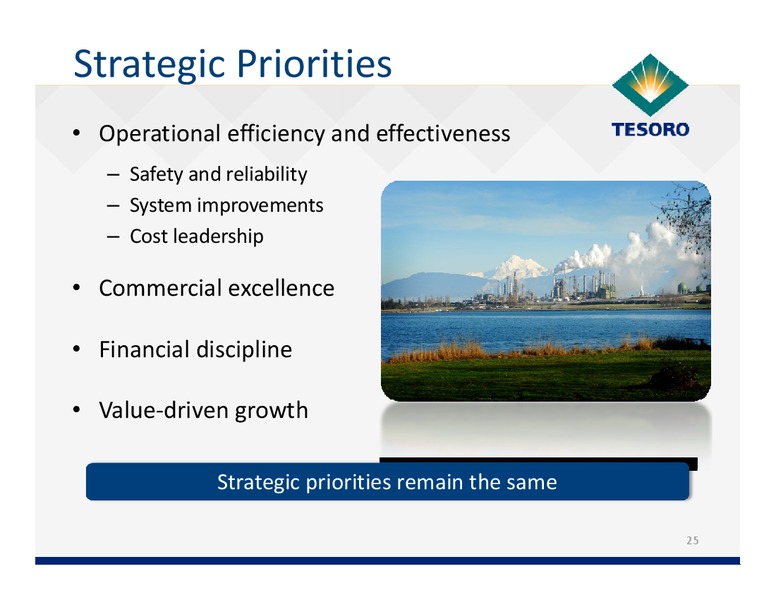 Strategic Priorities

TESORO

• Operational efficiency and effectiveness
– Safety and reliability
– System improvements
– Cost leadership

• Commercial excellence

• Financial discipline

• Value-driven growth

Strategic priorities remain the same

25